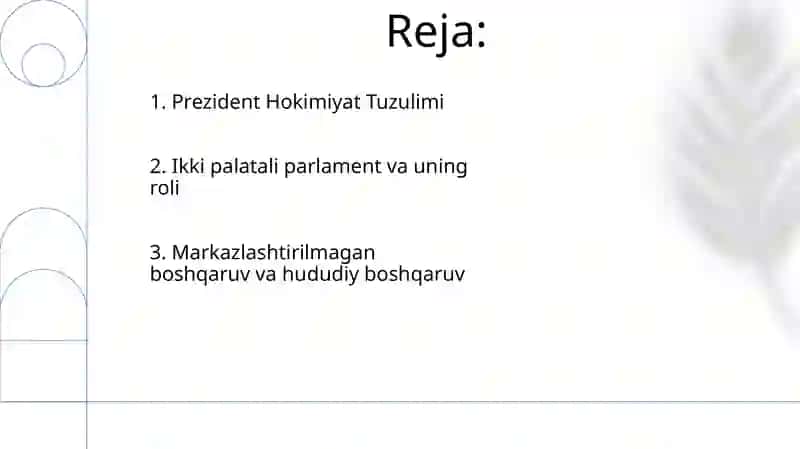 Reja:

1. Prezident Hokimiyat Tuzulimi

2. Ikki palatali parlament va uning roli

3. Markazlashtirilmagan boshqaruv va hududiy boshqaruv